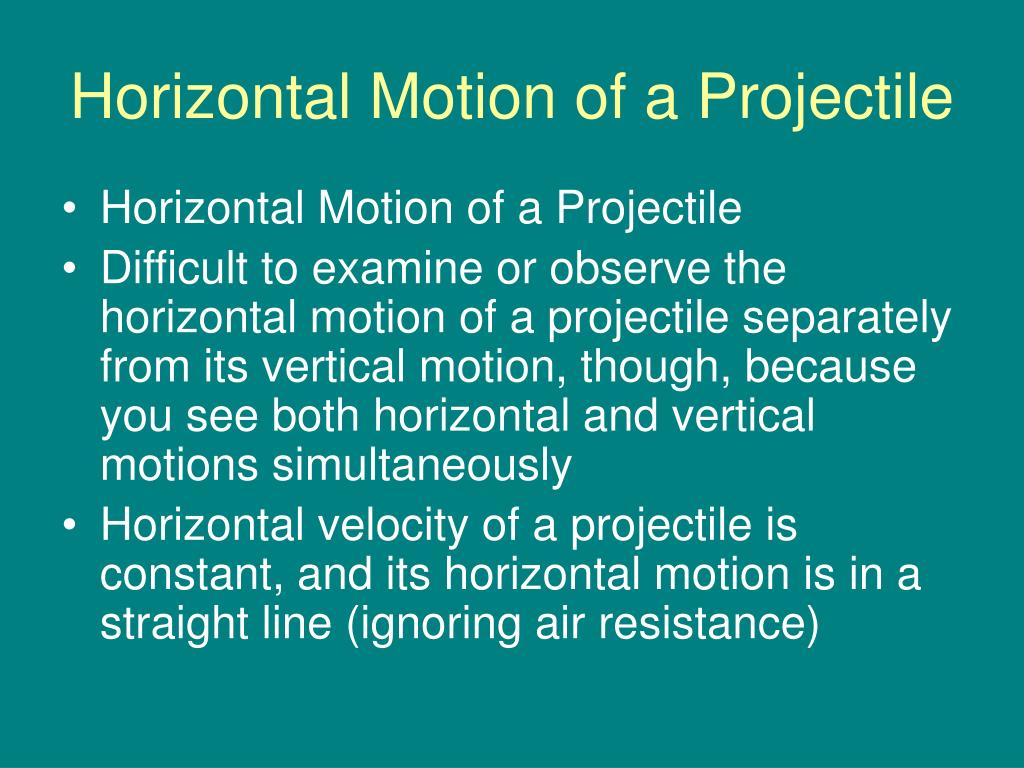 Horizontal Motion of a Projectile

• Horizontal Motion of a Projectile
• Difficult to examine or observe the horizontal motion of a projectile separately from its vertical motion, though, because you see both horizontal and vertical motions simultaneously
• Horizontal velocity of a projectile is constant, and its horizontal motion is in a straight line (ignoring air resistance)